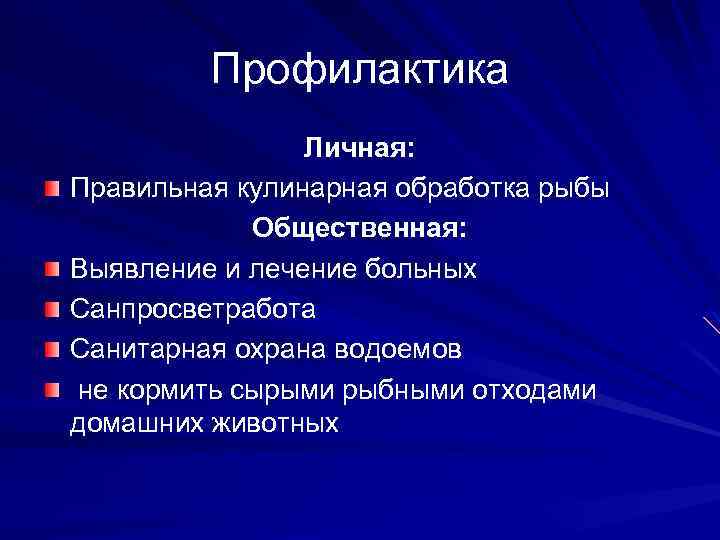 Профилактика

Личная:

Правильная кулинарная обработка рыбы

Общественная:

Выявление и лечение больных

Санпросветработа

Санитарная охрана водоемов

не кормить сырыми рыбными отходами домашних животных